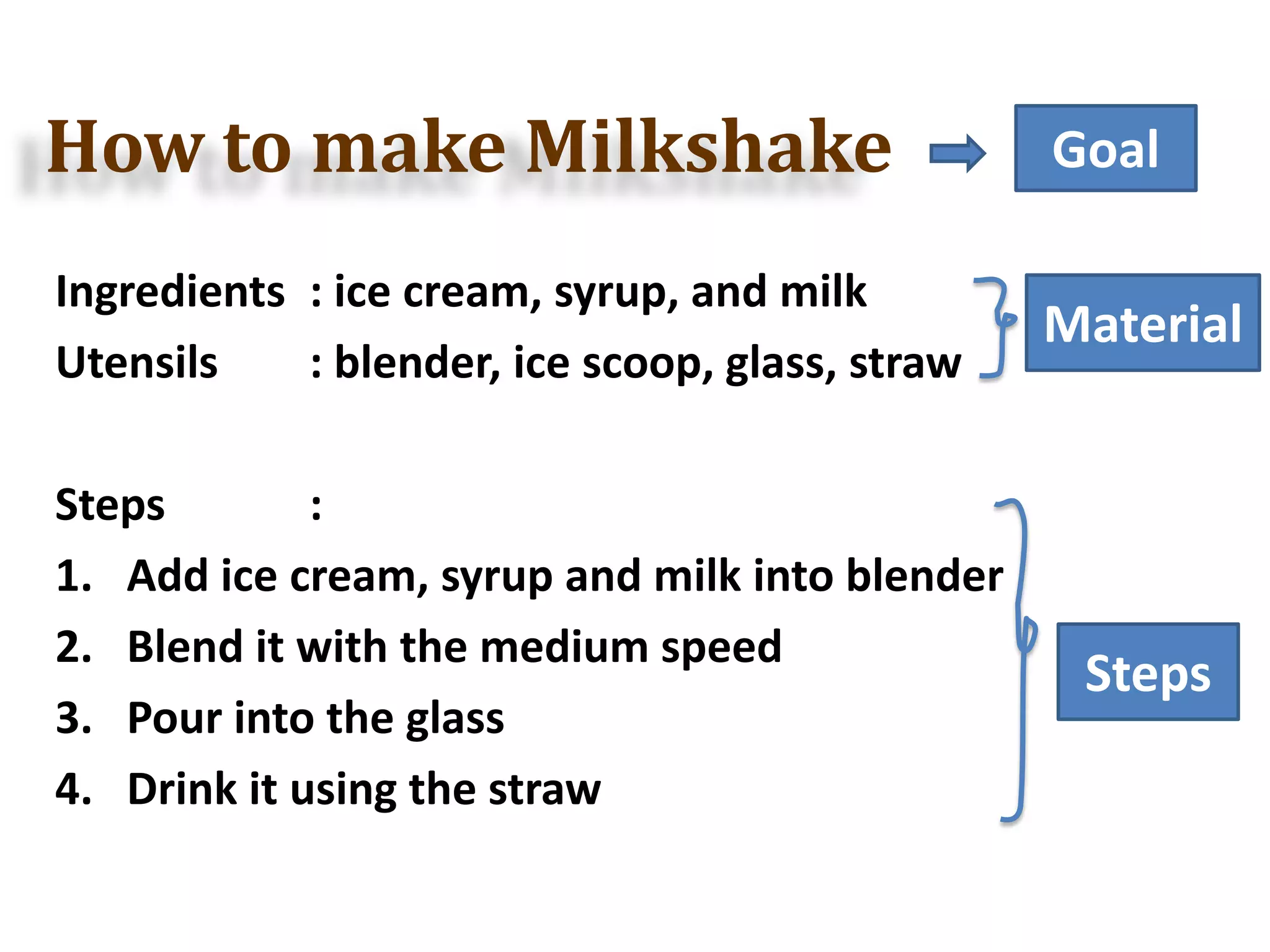 How to make Milkshake

Goal

Ingredients : ice cream, syrup, and milk
Utensils : blender, ice scoop, glass, straw

Material

Steps :
1. Add ice cream, syrup and milk into blender
2. Blend it with the medium speed
3. Pour into the glass
4. Drink it using the straw

Steps